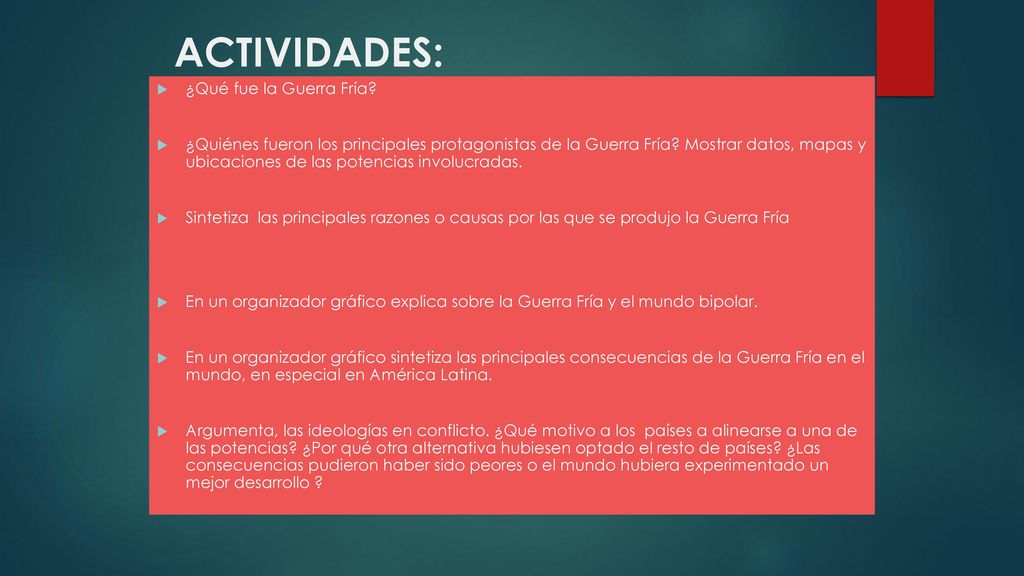 ACTIVIDADES:

¿Qué fue la Guerra Fría?

¿Quiénes fueron los principales protagonistas de la Guerra Fría? Mostrar datos, mapas y ubicaciones de las potencias involucradas.

Sintetiza las principales razones o causas por las que se produjo la Guerra Fría

En un organizador gráfico explica sobre la Guerra Fría y el mundo bipolar.

En un organizador gráfico sintetiza las principales consecuencias de la Guerra Fría en el mundo, en especial en América Latina.

Argumenta, las ideologías en conflicto. ¿Qué motivo a los países a alinearse a una de las potencias? ¿Por qué otra alternativa hubiesen optado el resto de países? ¿Las consecuencias pudieron haber sido peores o el mundo hubiera experimentado un mejor desarrollo ?